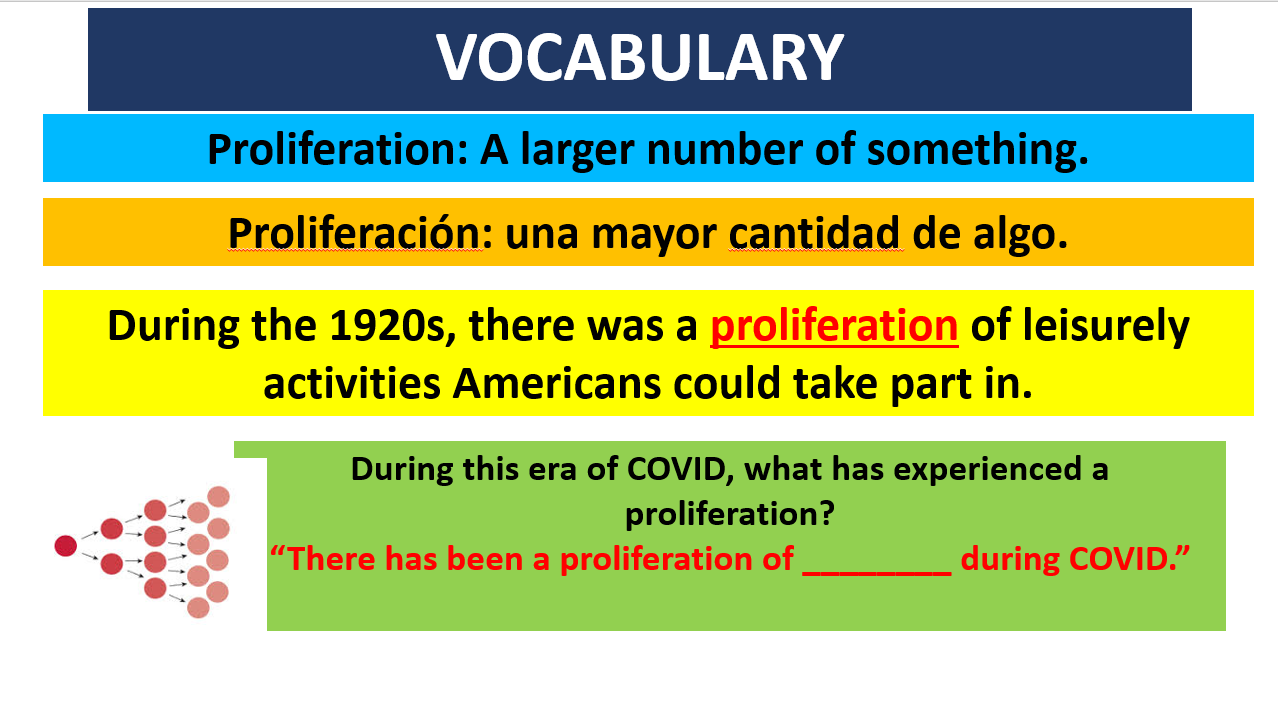 VOCABULARY

Proliferation: A larger number of something.

Proliferación: una mayor cantidad de algo.

During the 1920s, there was a proliferation of leisurely activities Americans could take part in.

During this era of COVID, what has experienced a proliferation?

“There has been a proliferation of ________ during COVID.”